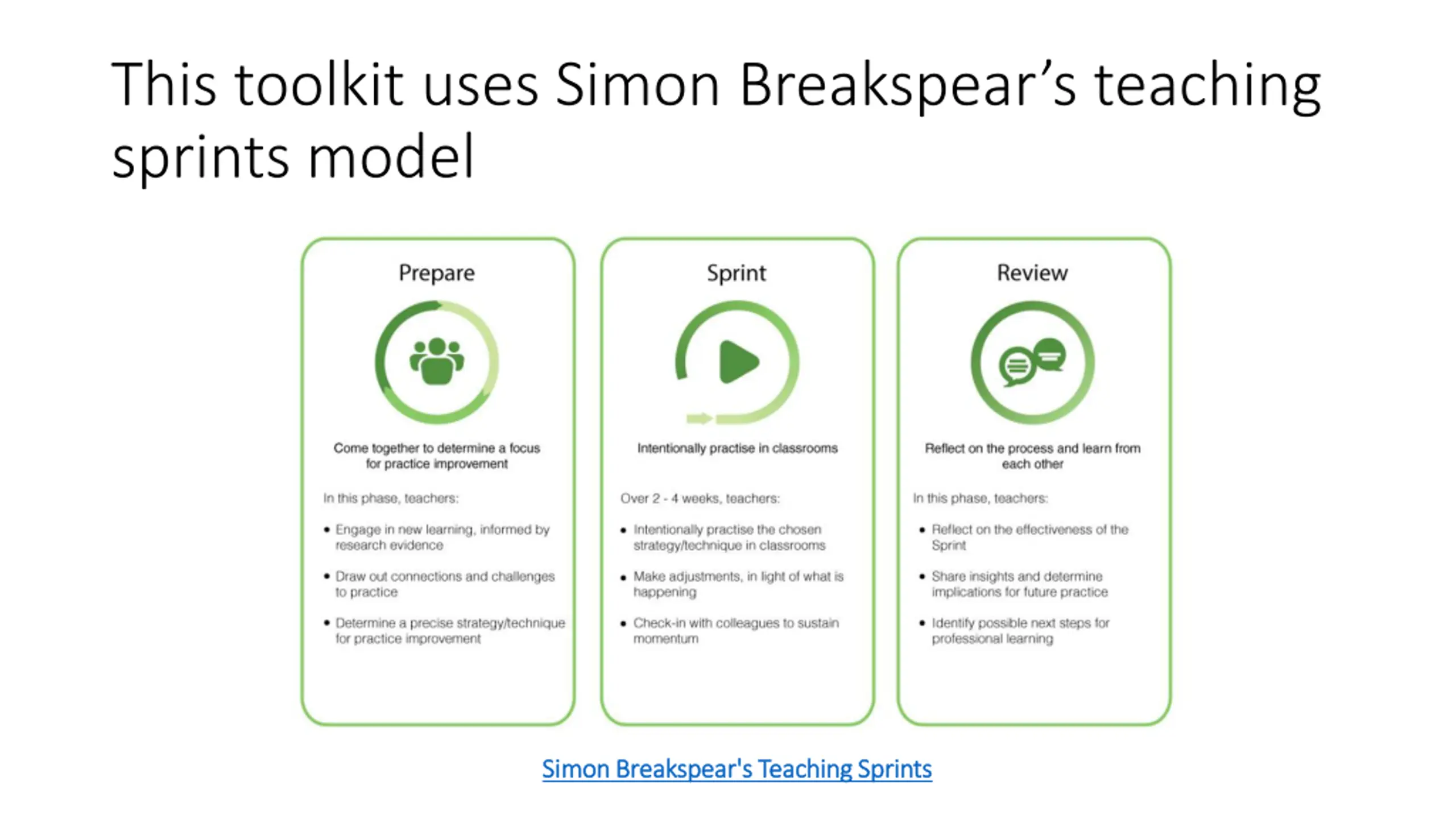 This toolkit uses Simon Breakspear's teaching sprints model

Prepare

Come together to determine a focus for practice improvement

In this phase, teachers:

• Engage in new learning, informed by research evidence
• Draw out connections and challenges to practice
• Determine a precise strategy/technique for practice improvement

Sprint

Intentionally practise in classrooms

Over 2 - 4 weeks, teachers:

• Intentionally practise the chosen strategy/technique in classrooms
• Make adjustments, in light of what is happening
• Check-in with colleagues to sustain momentum

Review

Reflect on the process and learn from each other

In this phase, teachers:

• Reflect on the effectiveness of the Sprint
• Share insights and determine implications for future practice
• Identify possible next steps for professional learning

Simon Breakspear's Teaching Sprints